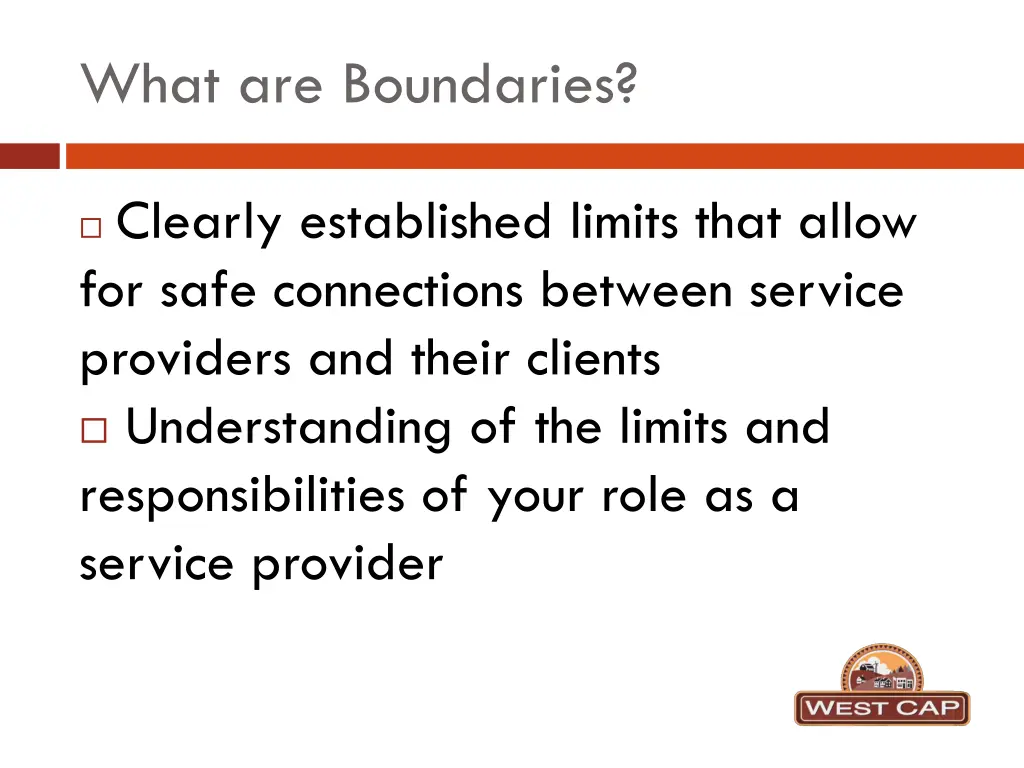 What are Boundaries?

□ Clearly established limits that allow for safe connections between service providers and their clients

□ Understanding of the limits and responsibilities of your role as a service provider

WEST CAP